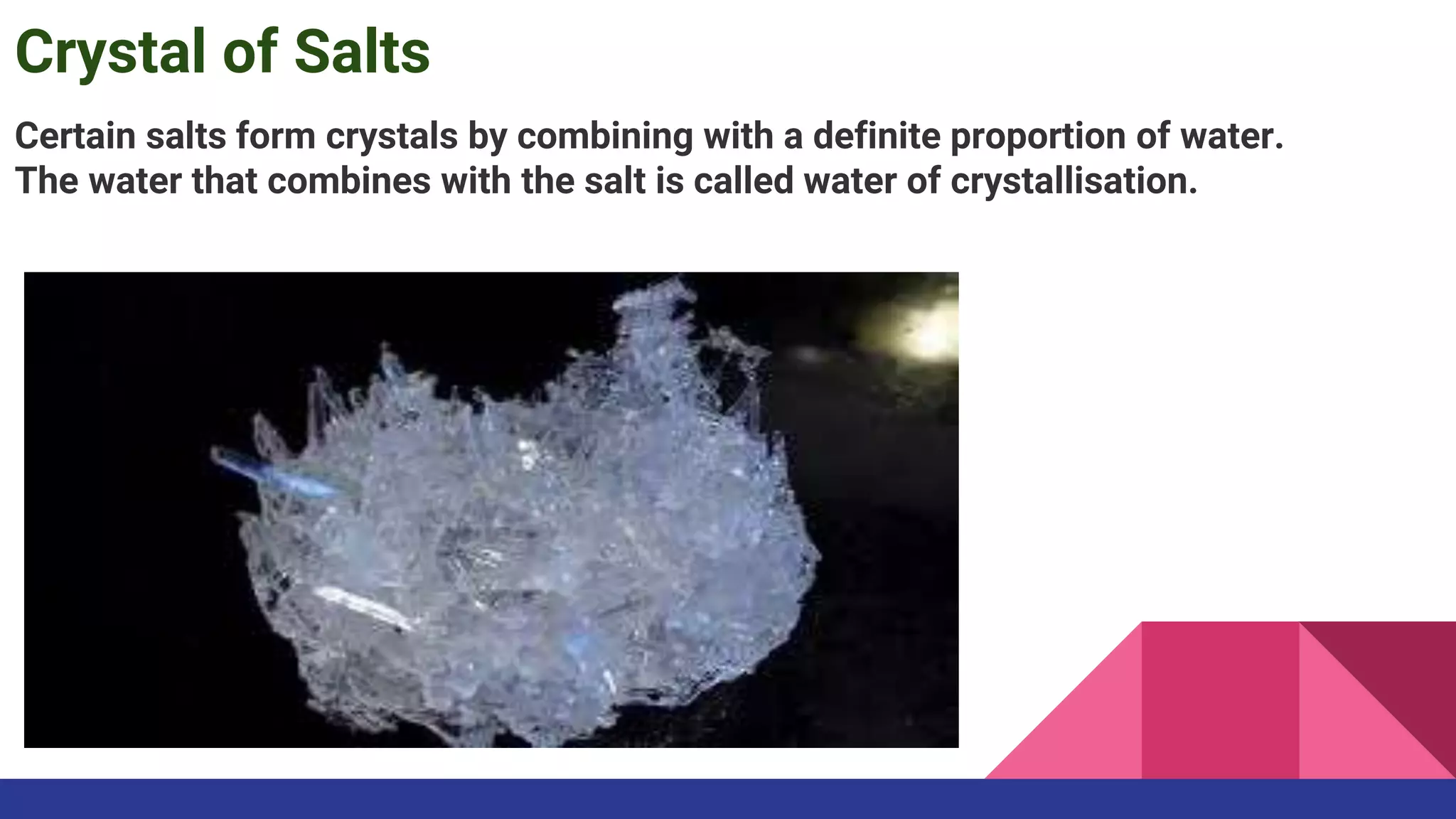 Crystal of Salts

Certain salts form crystals by combining with a definite proportion of water. The water that combines with the salt is called water of crystallisation.